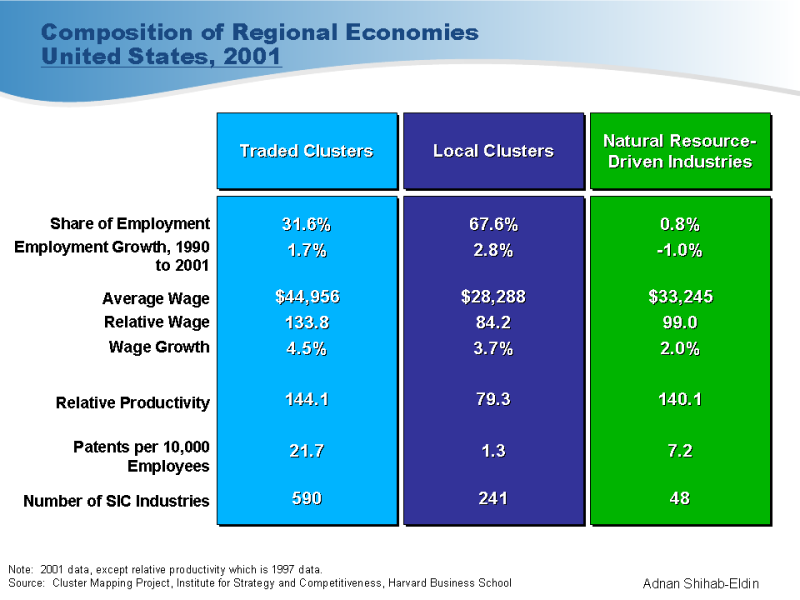 Composition of Regional Economies
United States, 2001

| | Traded Clusters | Local Clusters | Natural Resource-Driven Industries |
|---|---|---|---|
| Share of Employment | 31.6% | 67.6% | 0.8% |
| Employment Growth, 1990 to 2001 | 1.7% | 2.8% | -1.0% |
| Average Wage | $44,956 | $28,288 | $33,245 |
| Relative Wage | 133.8 | 84.2 | 99.0 |
| Wage Growth | 4.5% | 3.7% | 2.0% |
| Relative Productivity | 144.1 | 79.3 | 140.1 |
| Patents per 10,000 Employees | 21.7 | 1.3 | 7.2 |
| Number of SIC Industries | 590 | 241 | 48 |

Note: 2001 data, except relative productivity which is 1997 data.
Source: Cluster Mapping Project, Institute for Strategy and Competitiveness, Harvard Business School

Adnan Shihab-Eldin